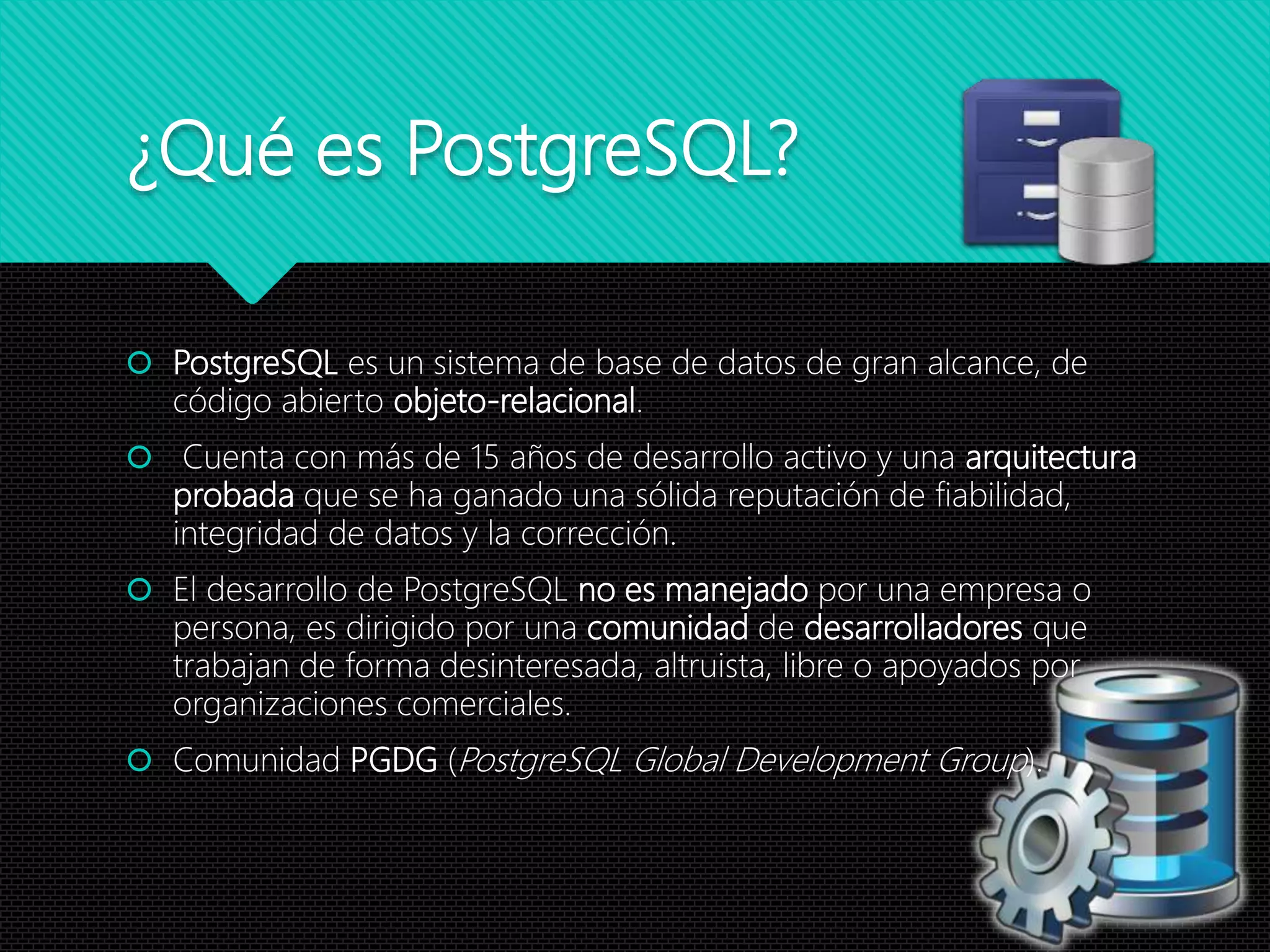 ¿Qué es PostgreSQL?

PostgreSQL es un sistema de base de datos de gran alcance, de código abierto objeto-relacional.

Cuenta con más de 15 años de desarrollo activo y una arquitectura probada que se ha ganado una sólida reputación de fiabilidad, integridad de datos y la corrección.

El desarrollo de PostgreSQL no es manejado por una empresa o persona, es dirigido por una comunidad de desarrolladores que trabajan de forma desinteresada, altruista, libre o apoyados por organizaciones comerciales.

Comunidad PGDG (PostgreSQL Global Development Group).